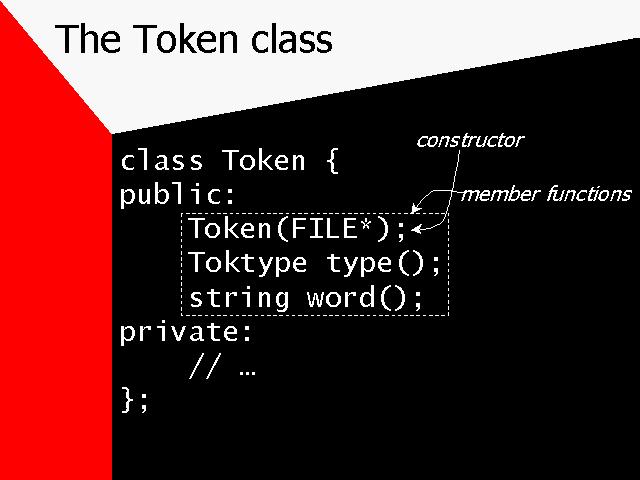 The Token class

constructor

member functions

class Token {
public:
    Token(FILE*);
    Toktype type();
    string word();
private:
    // …
};